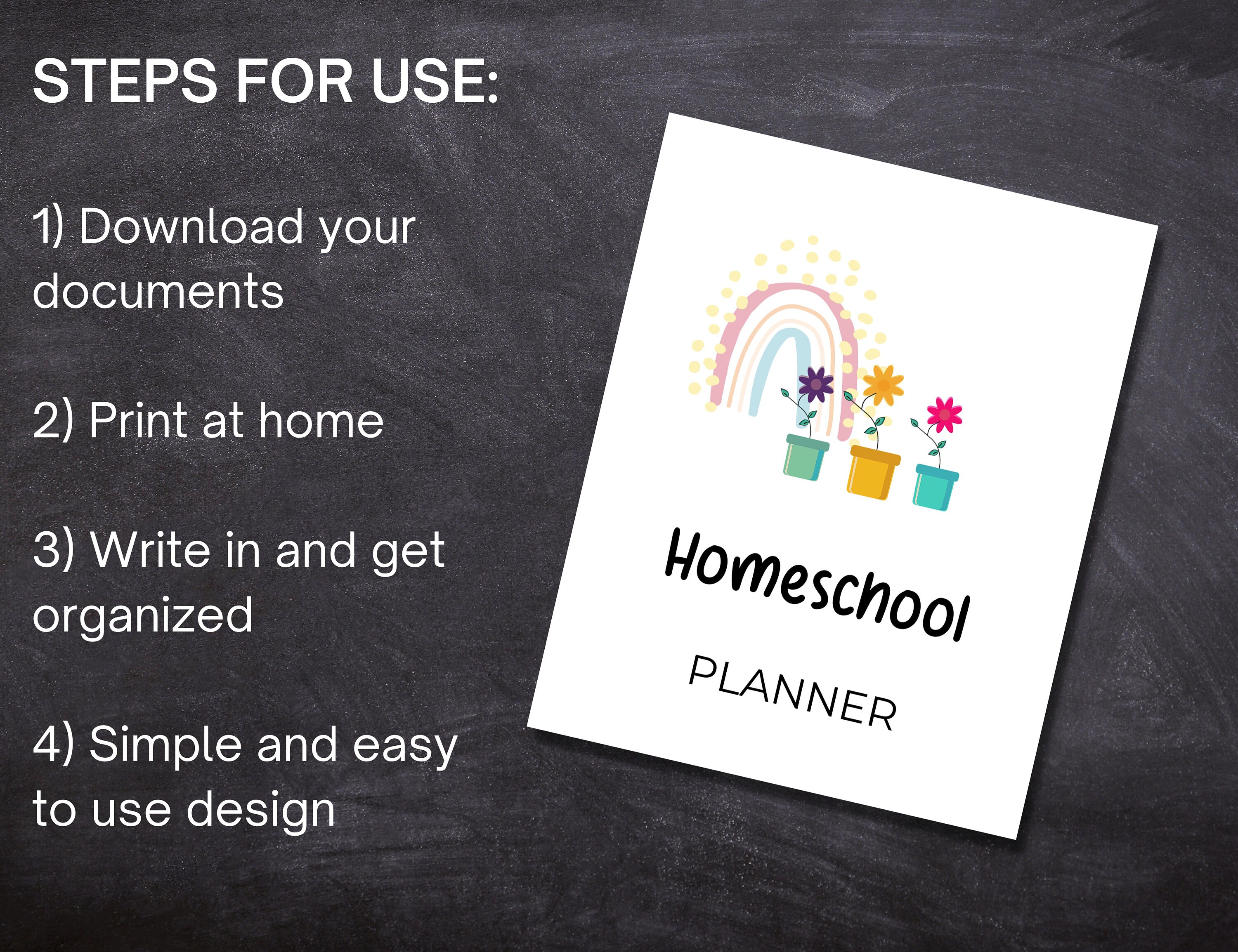 STEPS FOR USE:

1) Download your documents

2) Print at home

3) Write in and get organized

4) Simple and easy to use design

Homeschool

PLANNER